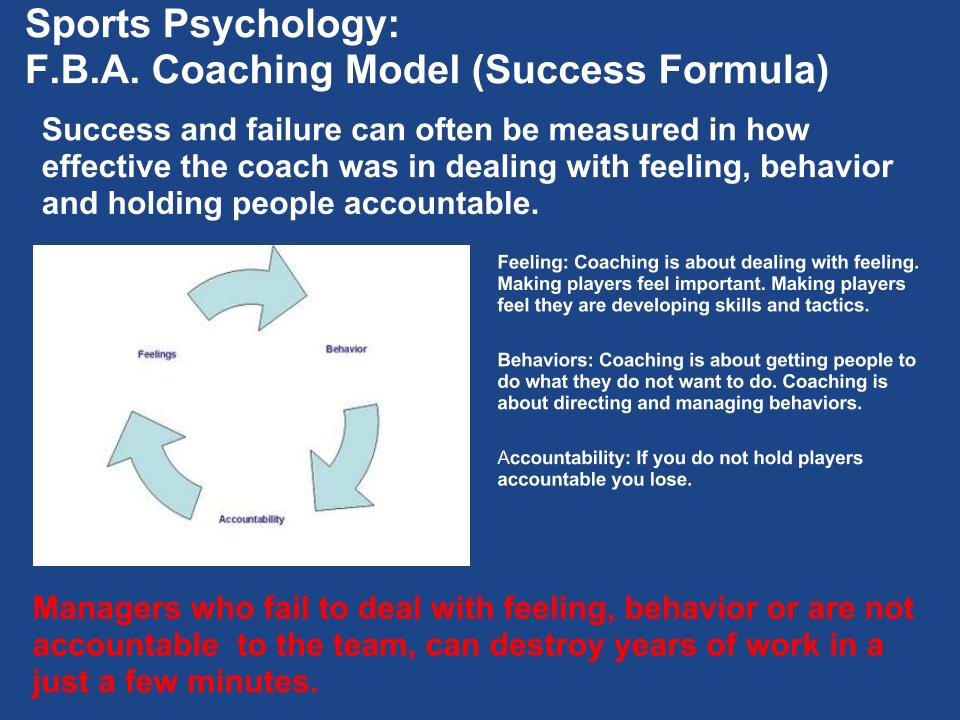 Sports Psychology:
F.B.A. Coaching Model (Success Formula)

Success and failure can often be measured in how effective the coach was in dealing with feeling, behavior and holding people accountable.

Feelings

Behavior

Accountability

Feeling: Coaching is about dealing with feeling. Making players feel important. Making players feel they are developing skills and tactics.

Behaviors: Coaching is about getting people to do what they do not want to do. Coaching is about directing and managing behaviors.

Accountability: If you do not hold players accountable you lose.

Managers who fail to deal with feeling, behavior or are not accountable to the team, can destroy years of work in a just a few minutes.